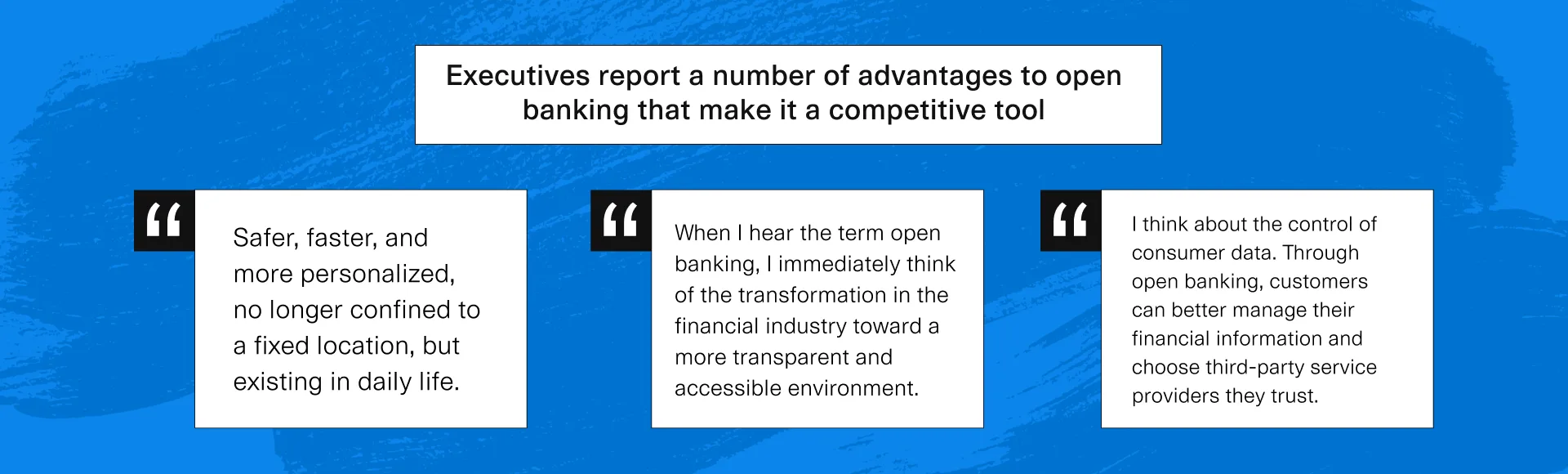 Executives report a number of advantages to open banking that make it a competitive tool

“

Safer, faster, and more personalized, no longer confined to a fixed location, but existing in daily life.

“

When I hear the term open banking, I immediately think of the transformation in the financial industry toward a more transparent and accessible environment.

“

I think about the control of consumer data. Through open banking, customers can better manage their financial information and choose third-party service providers they trust.